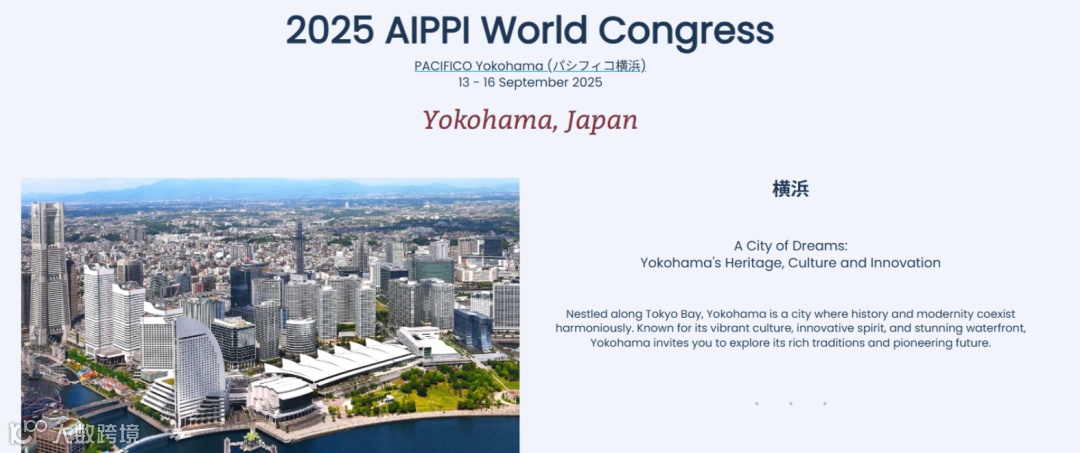 2025 AIPPI World Congress

PACIFICO Yokohama (パシフィコ横浜)
13 - 16 September 2025

Yokohama, Japan

横浜

A City of Dreams:
Yokohama's Heritage, Culture and Innovation

Nestled along Tokyo Bay, Yokohama is a city where history and modernity coexist harmoniously. Known for its vibrant culture, innovative spirit, and stunning waterfront, Yokohama invites you to explore its rich traditions and pioneering future.

大数跨境